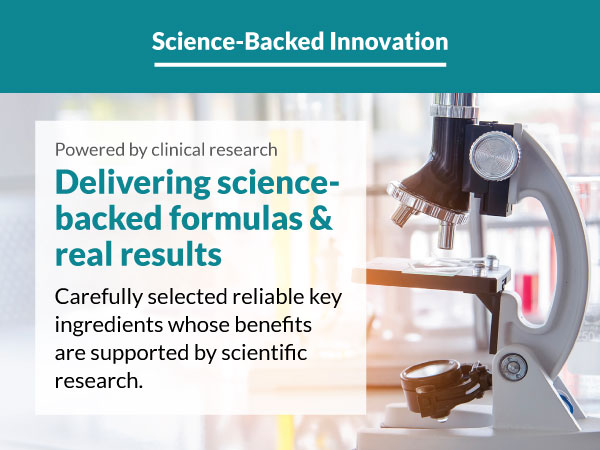 Science-Backed Innovation

Powered by clinical research

Delivering science-backed formulas & real results

Carefully selected reliable key ingredients whose benefits are supported by scientific research.